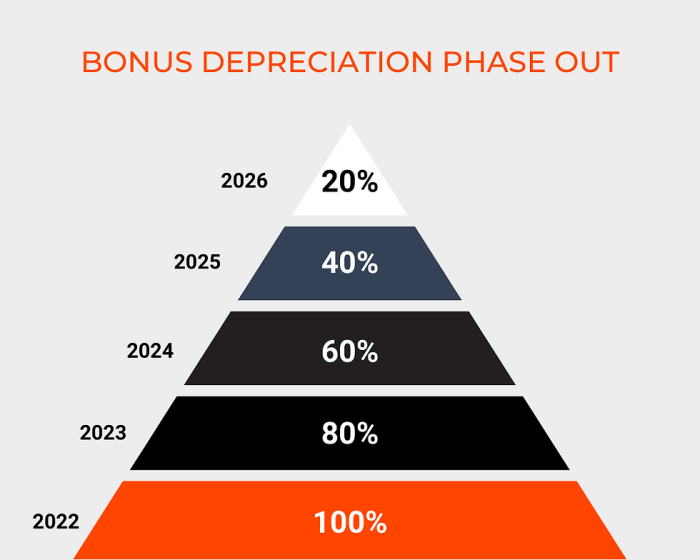 BONUS DEPRECIATION PHASE OUT

2026 20%

2025 40%

2024 60%

2023 80%

2022 100%